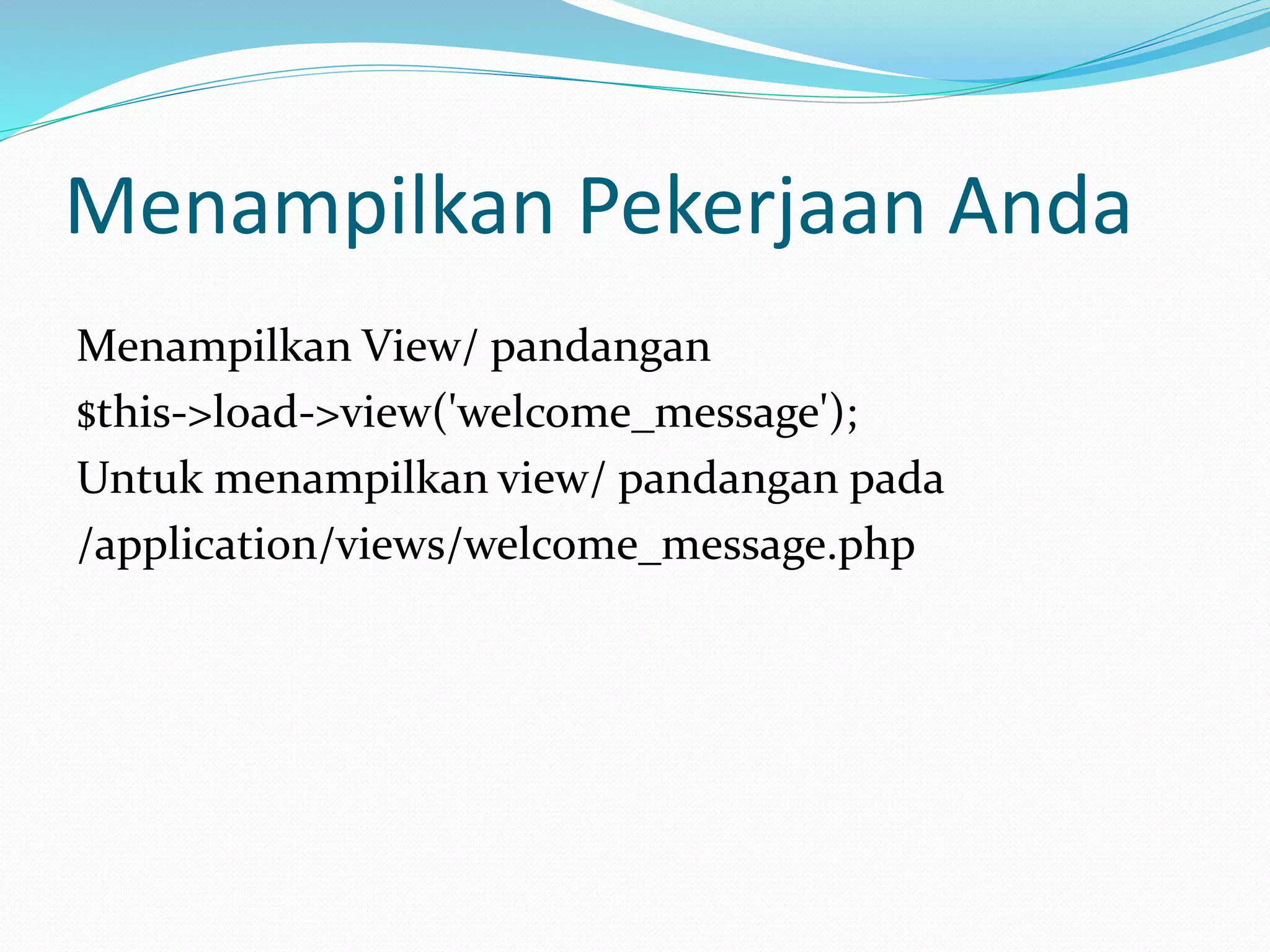 Menampilkan Pekerjaan Anda

Menampilkan View/ pandangan
$this->load->view('welcome_message');
Untuk menampilkan view/ pandangan pada
/application/views/welcome_message.php